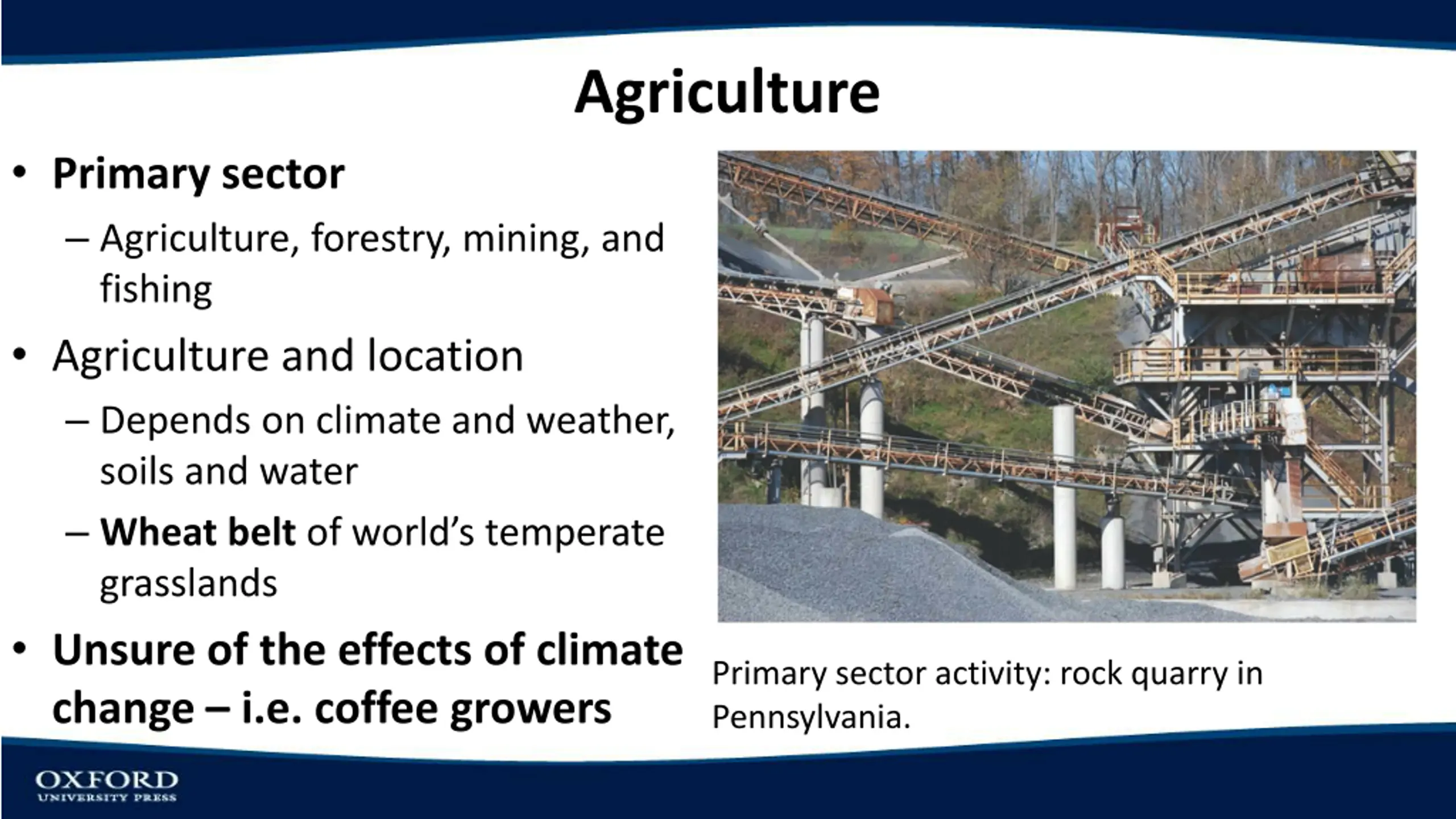 Agriculture

• Primary sector
– Agriculture, forestry, mining, and fishing
• Agriculture and location
– Depends on climate and weather, soils and water
– Wheat belt of world's temperate grasslands
• Unsure of the effects of climate change – i.e. coffee growers

Primary sector activity: rock quarry in Pennsylvania.

OXFORD
UNIVERSITY PRESS